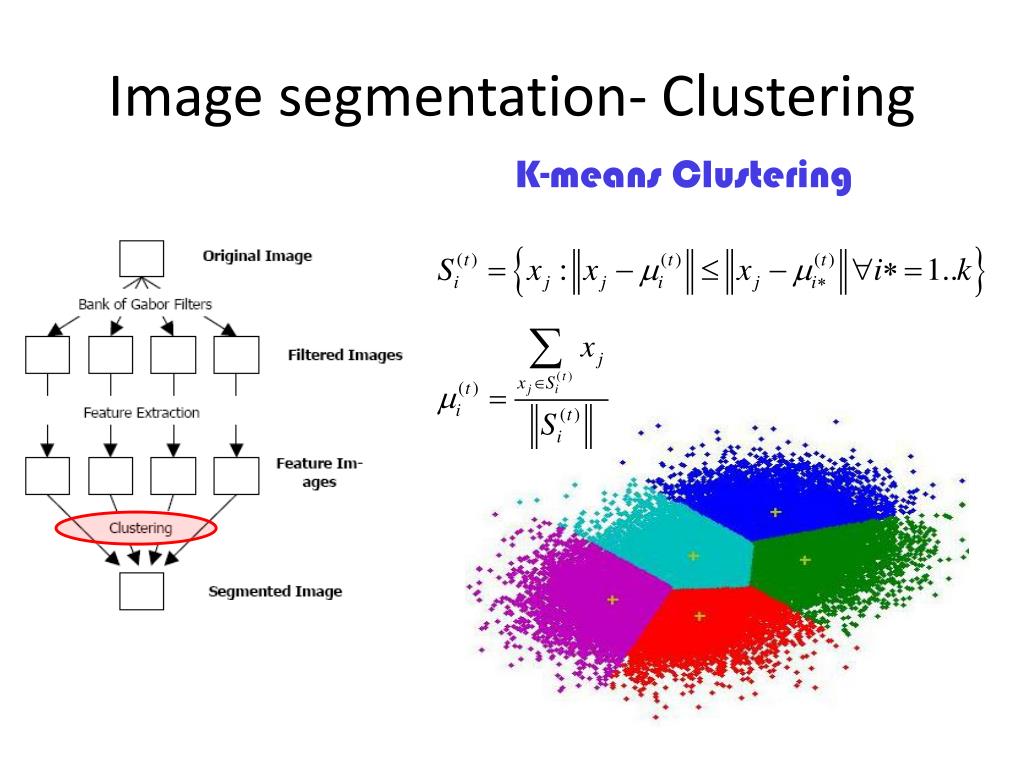 Image segmentation- Clustering

K-means Clustering

Original Image

Bank of Gabor Filters

Filtered Images

Feature Extraction

Feature Images

Clustering

Segmented Image

$S_i^{(t)} = \left\{ x_j : \left\| x_j - \mu_i^{(t)} \right\| \le \left\| x_j - \mu_{i*}^{(t)} \right\| \forall i* = 1..k \right\}$

$\mu_i^{(t)} = \frac{\sum_{x_j \in S_i^{(t)}} x_j}{\left\| S_i^{(t)} \right\|}$